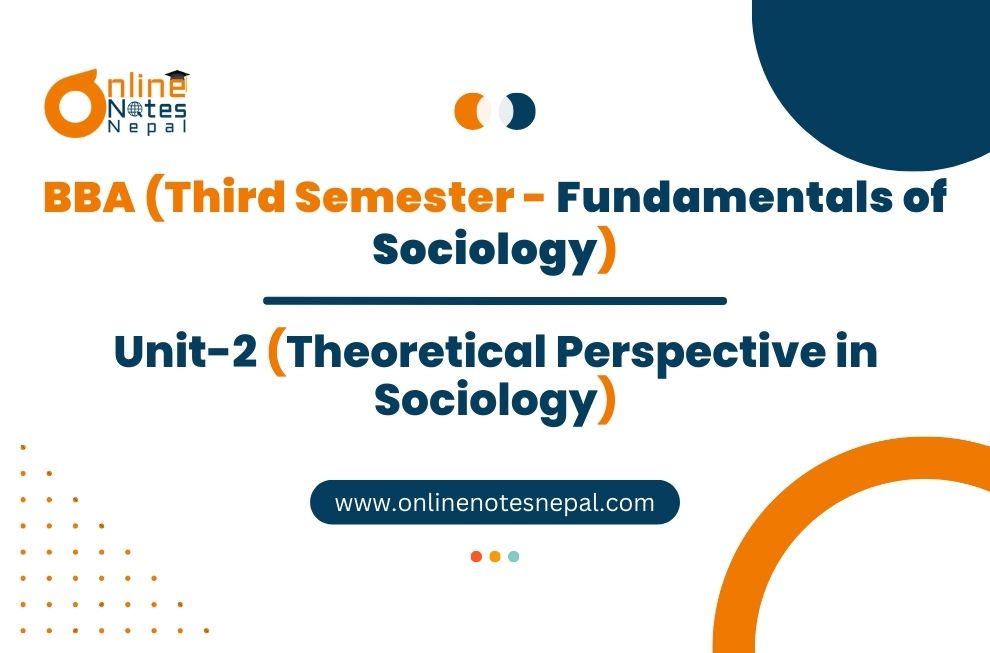 Online Notes Nepal

BBA (Third Semester - Fundamentals of Sociology)

Unit-2 (Theoretical Perspective in Sociology)

www.onlinenotesnepal.com